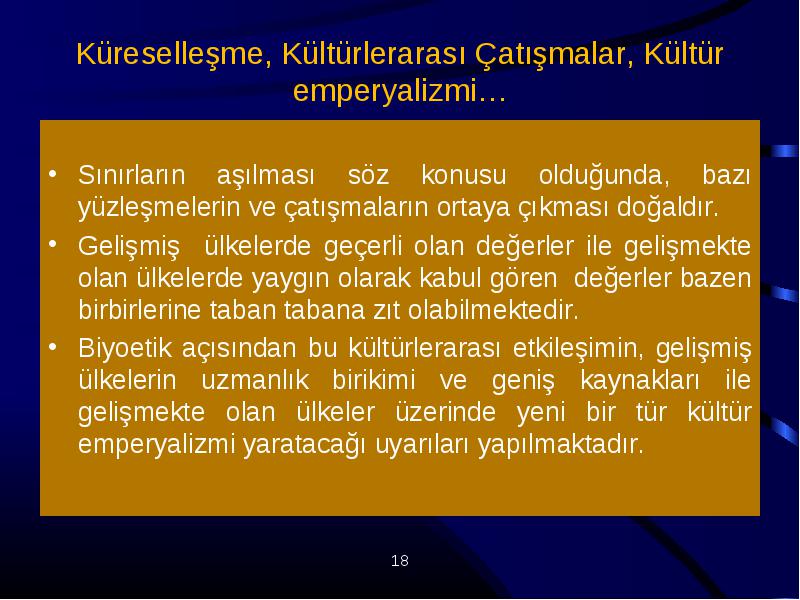 Küreselleşme, Kültürlerarası Çatışmalar, Kültür emperyalizmi…

• Sınırların aşılması söz konusu olduğunda, bazı yüzleşmelerin ve çatışmaların ortaya çıkması doğaldır.

• Gelişmiş ülkelerde geçerli olan değerler ile gelişmekte olan ülkelerde yaygın olarak kabul gören değerler bazen birbirlerine taban tabana zıt olabilmektedir.

• Biyoetik açısından bu kültürlerarası etkileşimin, gelişmiş ülkelerin uzmanlık birikimi ve geniş kaynakları ile gelişmekte olan ülkeler üzerinde yeni bir tür kültür emperyalizmi yaratacağı uyarıları yapılmaktadır.

18